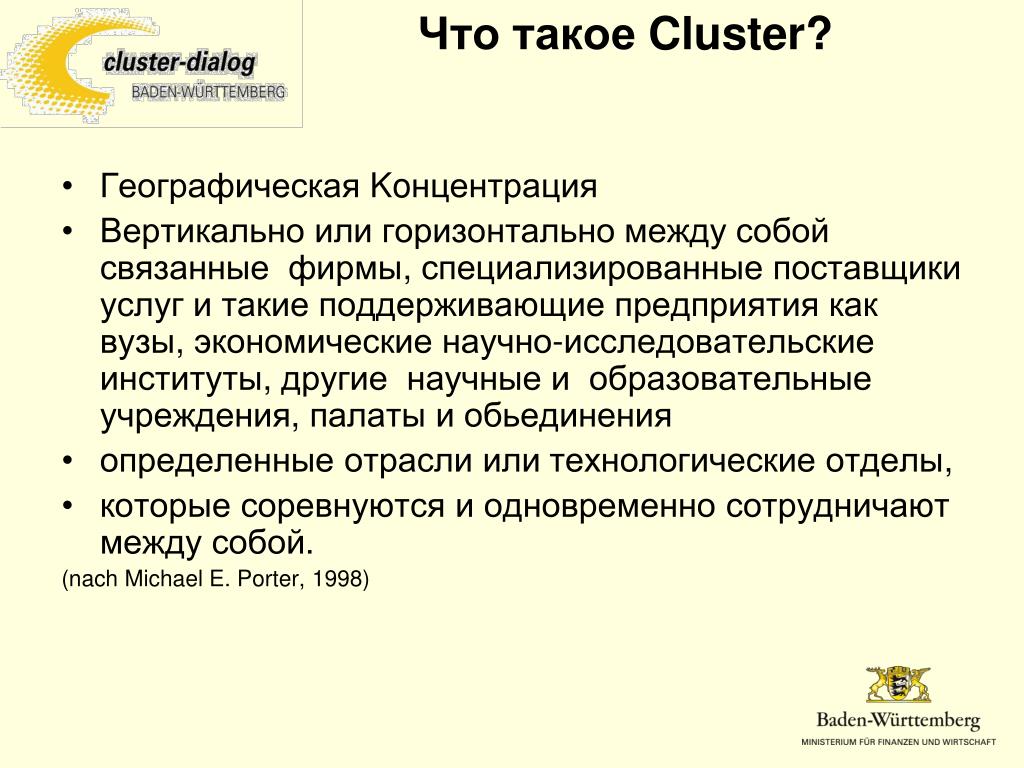 cluster-dialog
BADEN-WÜRTTEMBERG

Что такое Cluster?

• Географическая Концентрация
• Вертикально или горизонтально между собой связанные фирмы, специализированные поставщики услуг и такие поддерживающие предприятия как вузы, экономические научно-исследовательские институты, другие научные и образовательные учреждения, палаты и обьединения
• определенные отрасли или технологические отделы,
• которые соревнуются и одновременно сотрудничают между собой.

(nach Michael E. Porter, 1998)

Baden-Württemberg
MINISTERIUM FÜR FINANZEN UND WIRTSCHAFT